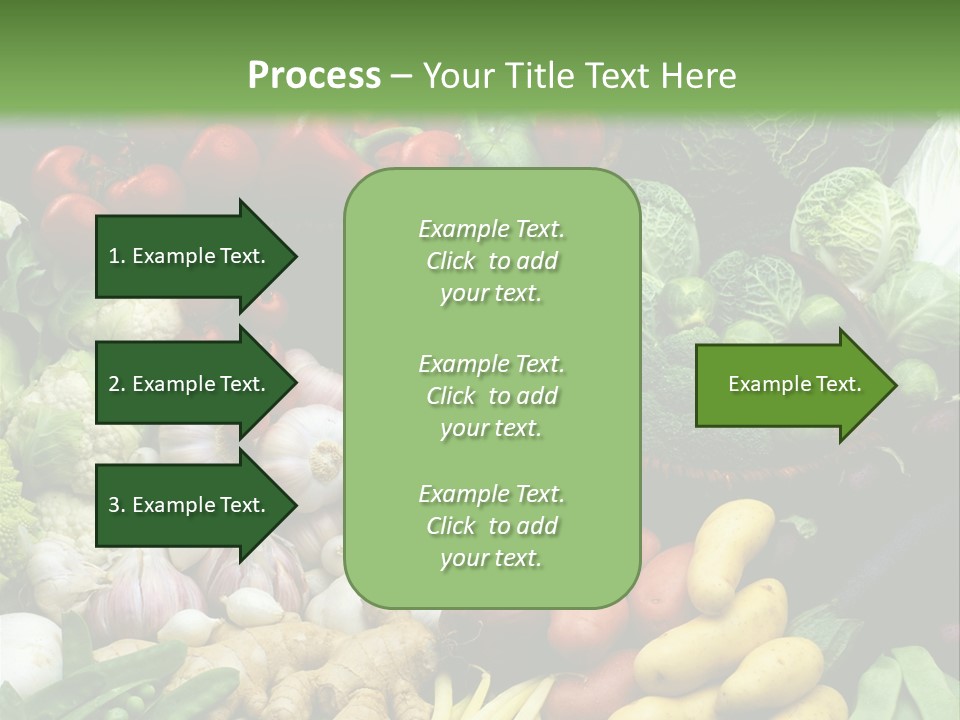 Process – Your Title Text Here

1. Example Text.

2. Example Text.

3. Example Text.

Example Text. Click to add your text.

Example Text. Click to add your text.

Example Text. Click to add your text.

Example Text.